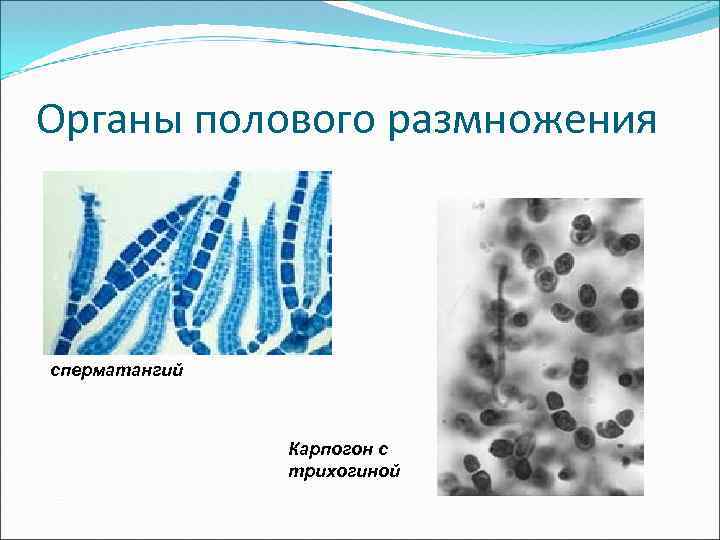 Органы полового размножения

сперматангий

Карпогон с трихогиной